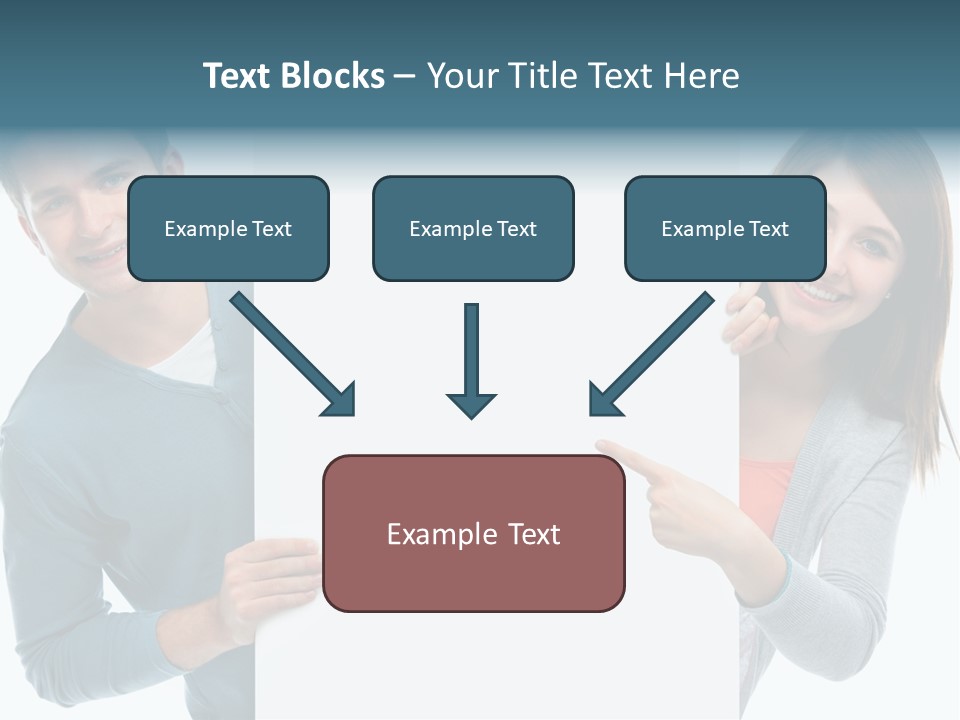 Text Blocks – Your Title Text Here

Example Text

Example Text

Example Text

Example Text